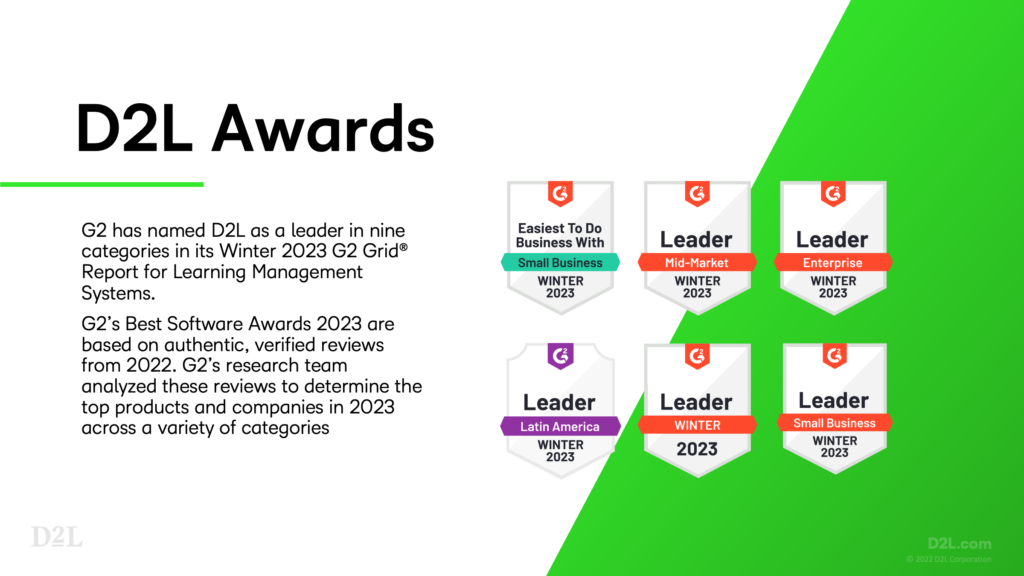 D2L Awards

G2 has named D2L as a leader in nine categories in its Winter 2023 G2 Grid® Report for Learning Management Systems.

G2's Best Software Awards 2023 are based on authentic, verified reviews from 2022. G2's research team analyzed these reviews to determine the top products and companies in 2023 across a variety of categories

G2
Easiest To Do Business With
Small Business
WINTER
2023

G2
Leader
Mid-Market
WINTER
2023

G2
Leader
Enterprise
WINTER
2023

G2
Leader
Latin America
WINTER
2023

G2
Leader
WINTER
2023

G2
Leader
Small Business
WINTER
2023

D2L

D2L.com
© 2022 D2L Corporation